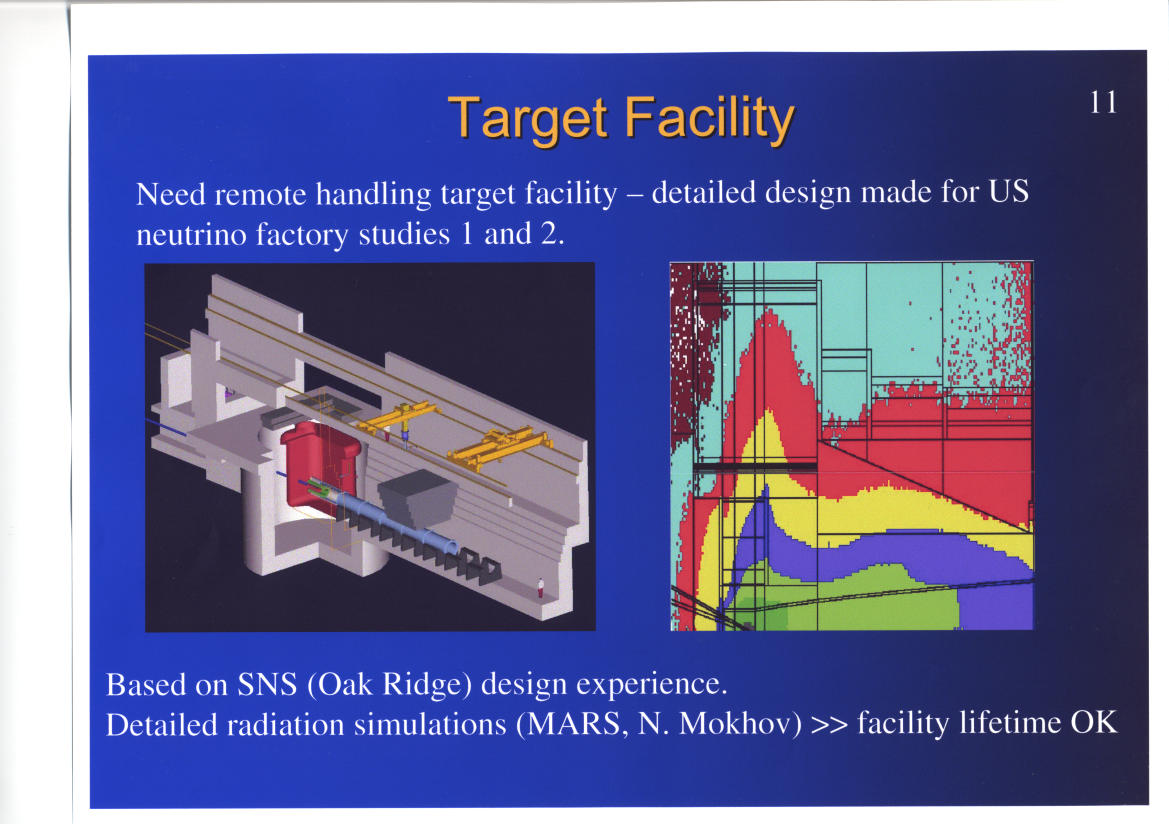 Target Facility

11

Need remote handling target facility – detailed design made for US neutrino factory studies 1 and 2.

Based on SNS (Oak Ridge) design experience.
Detailed radiation simulations (MARS, N. Mokhov) >> facility lifetime OK